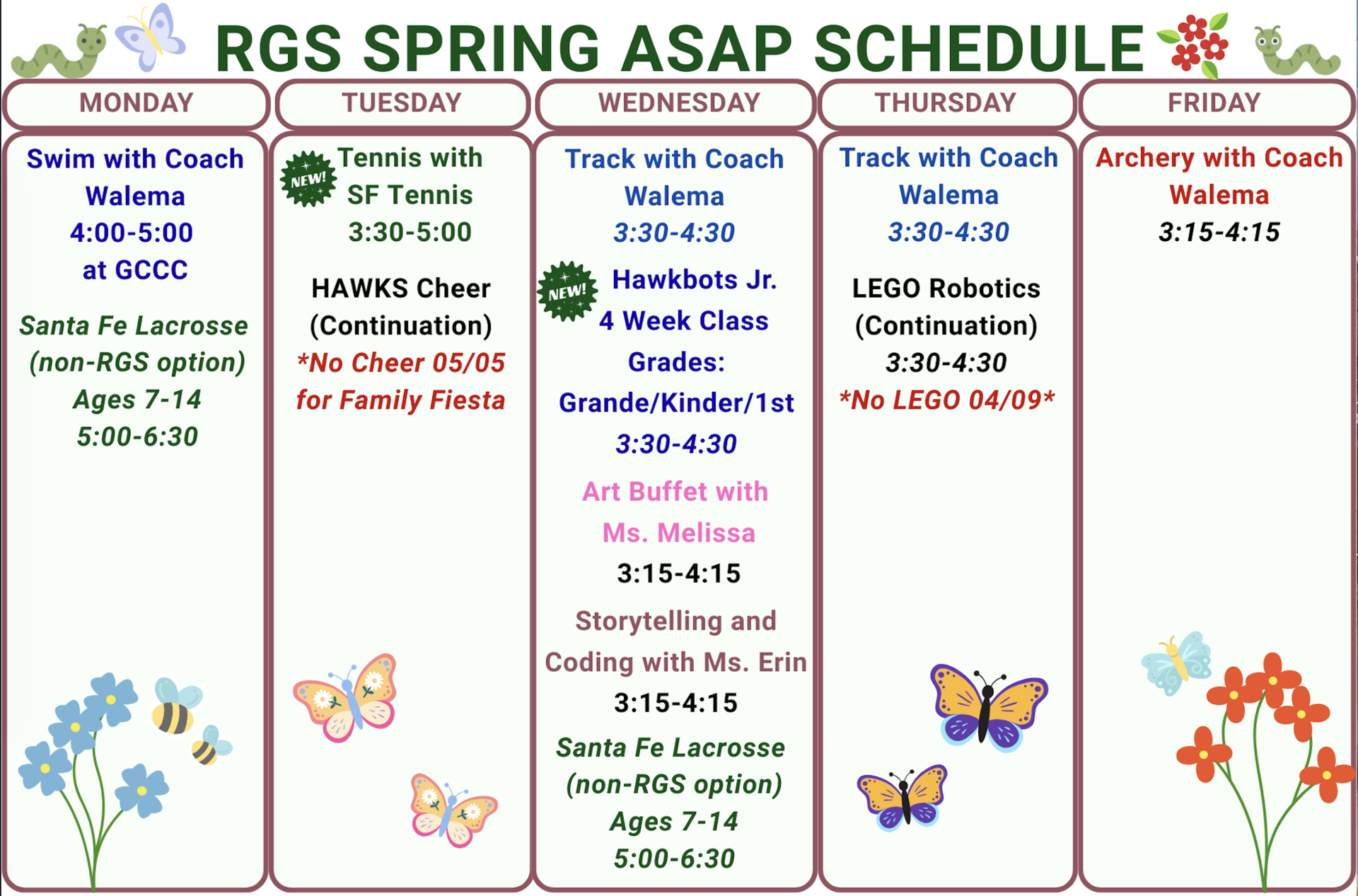 RGS SPRING ASAP SCHEDULE

MONDAY

Swim with Coach Walema
4:00-5:00
at GCCC

Santa Fe Lacrosse
(non-RGS option)
Ages 7-14
5:00-6:30

TUESDAY

NEW!

Tennis with SF Tennis
3:30-5:00

HAWKS Cheer
(Continuation)
*No Cheer 05/05 for Family Fiesta

WEDNESDAY

Track with Coach Walema
3:30-4:30

NEW!

Hawkbots Jr.
4 Week Class
Grades:
Grande/Kinder/1st
3:30-4:30

Art Buffet with Ms. Melissa
3:15-4:15

Storytelling and Coding with Ms. Erin
3:15-4:15

Santa Fe Lacrosse
(non-RGS option)
Ages 7-14
5:00-6:30

THURSDAY

Track with Coach Walema
3:30-4:30

LEGO Robotics
(Continuation)
3:30-4:30
*No LEGO 04/09*

FRIDAY

Archery with Coach Walema
3:15-4:15